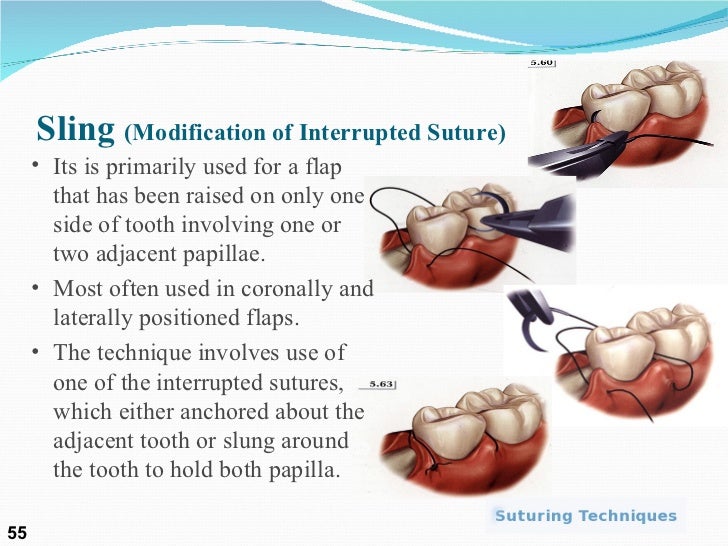 5.60

Sling (Modification of Interrupted Suture)

• Its is primarily used for a flap that has been raised on only one side of tooth involving one or two adjacent papillae.

• Most often used in coronally and laterally positioned flaps.

• The technique involves use of one of the interrupted sutures, which either anchored about the adjacent tooth or slung around the tooth to hold both papilla.

5.63

Suturing Techniques

55